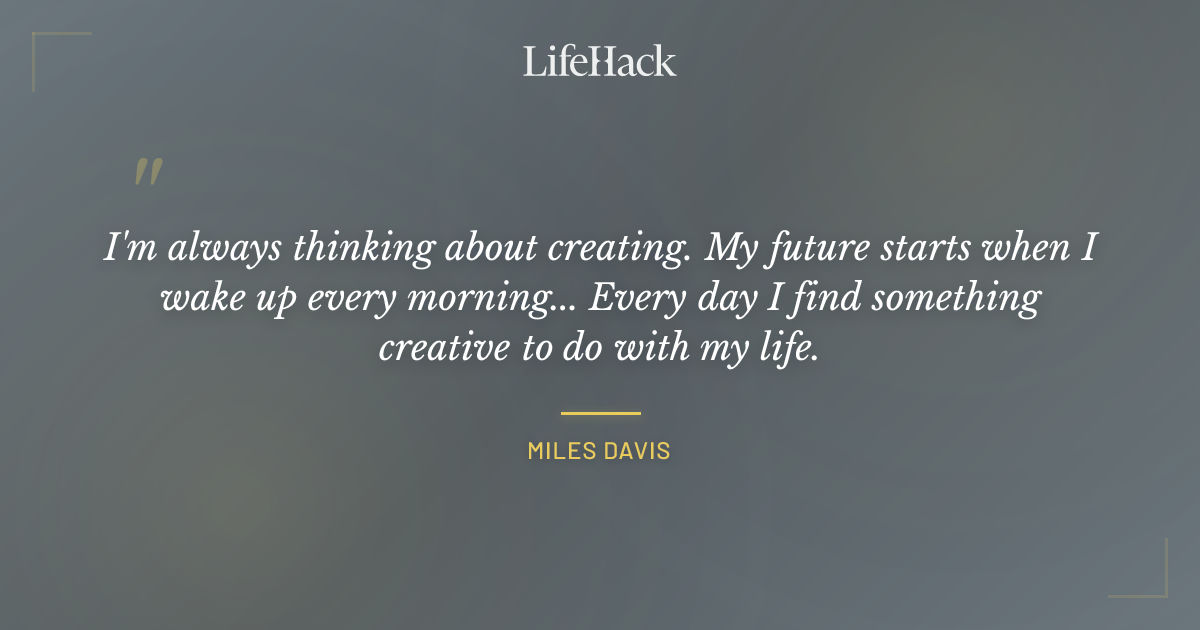 LifeHack

"

I'm always thinking about creating. My future starts when I wake up every morning... Every day I find something creative to do with my life.

MILES DAVIS